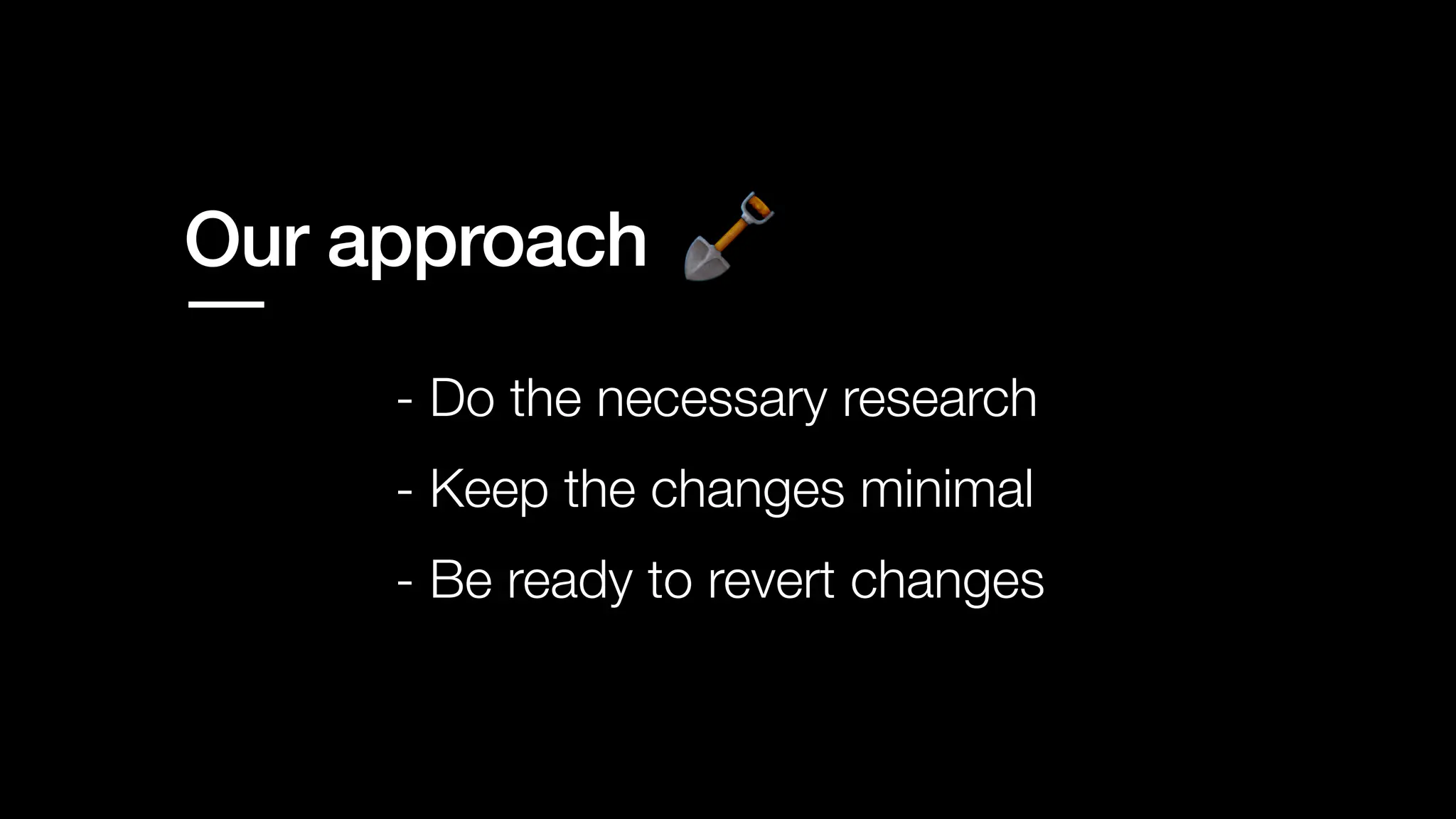 Our approach 

- Do the necessary research
- Keep the changes minimal
- Be ready to revert changes